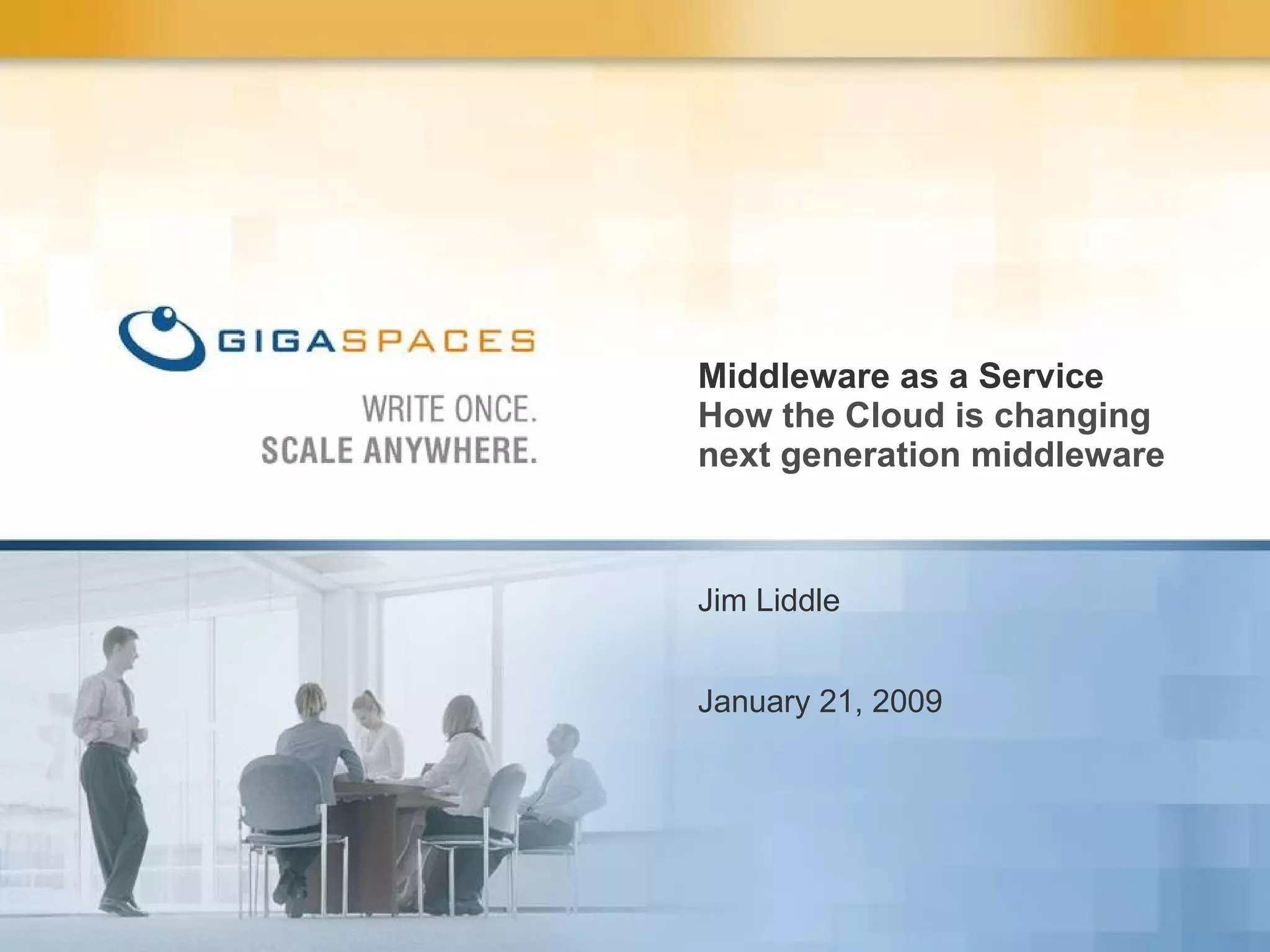 GIGASPACES

WRITE ONCE.
SCALE ANYWHERE.

Middleware as a Service
How the Cloud is changing next generation middleware

Jim Liddle

January 21, 2009